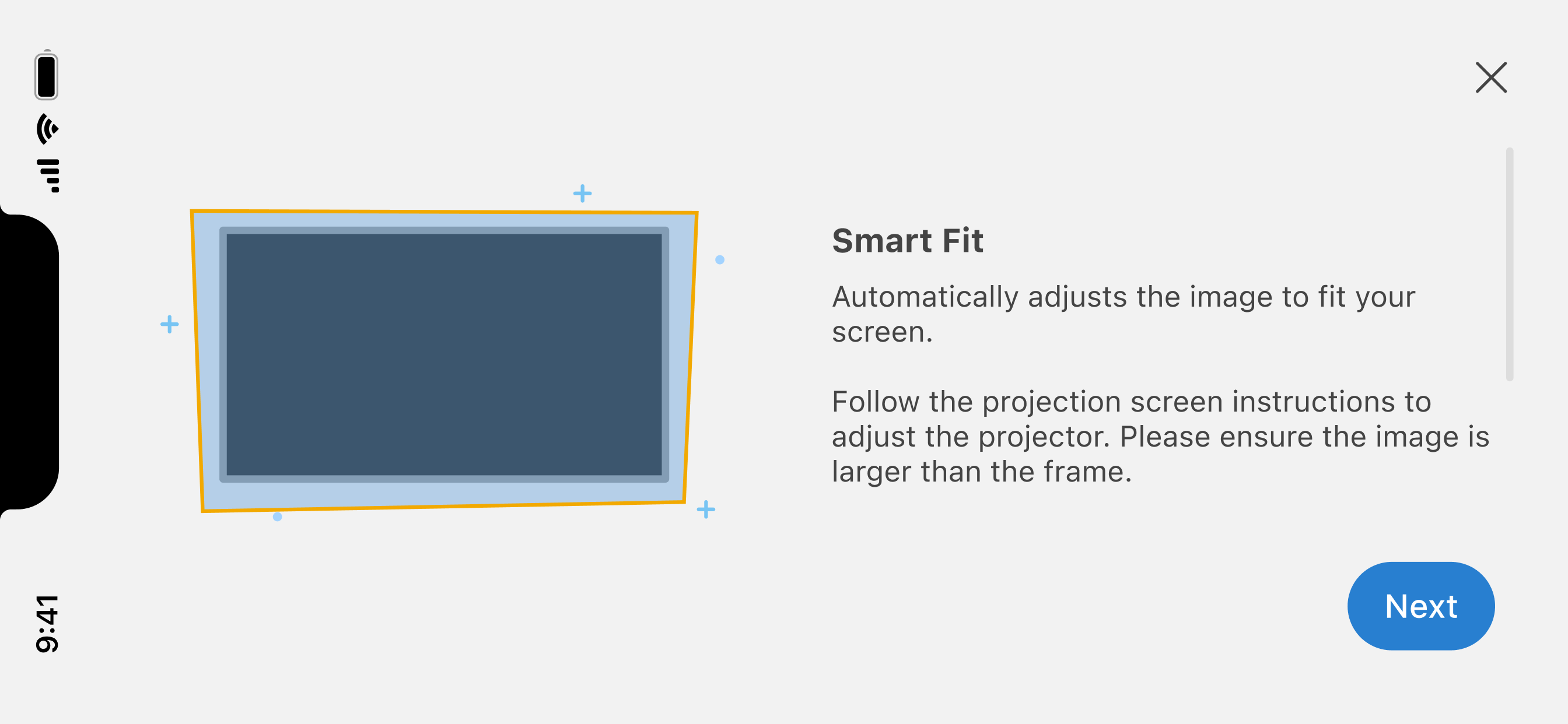 9:41

Smart Fit

Automatically adjusts the image to fit your screen.

Follow the projection screen instructions to adjust the projector. Please ensure the image is larger than the frame.

Next